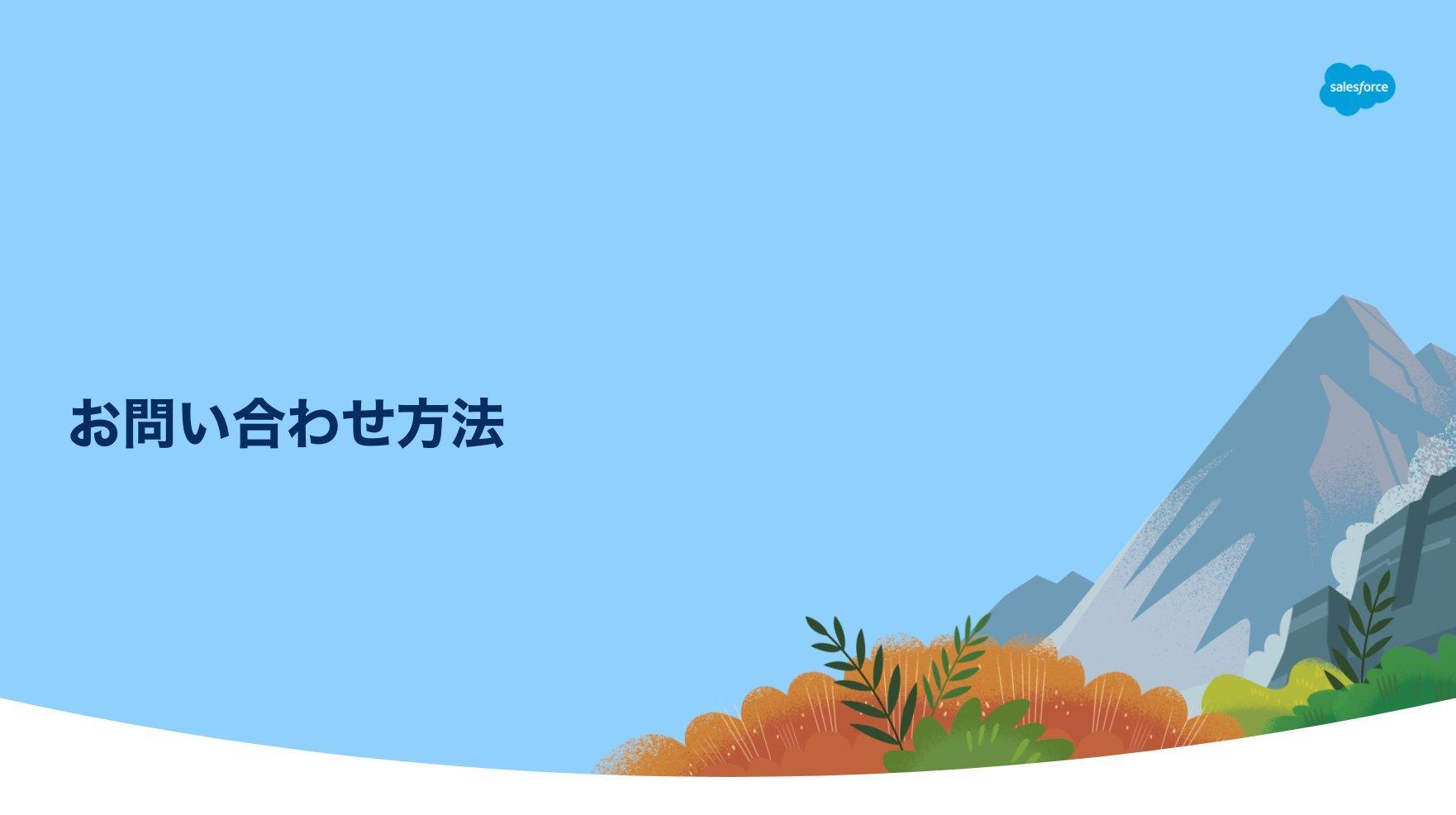 salesforce

お問い合わせ方法